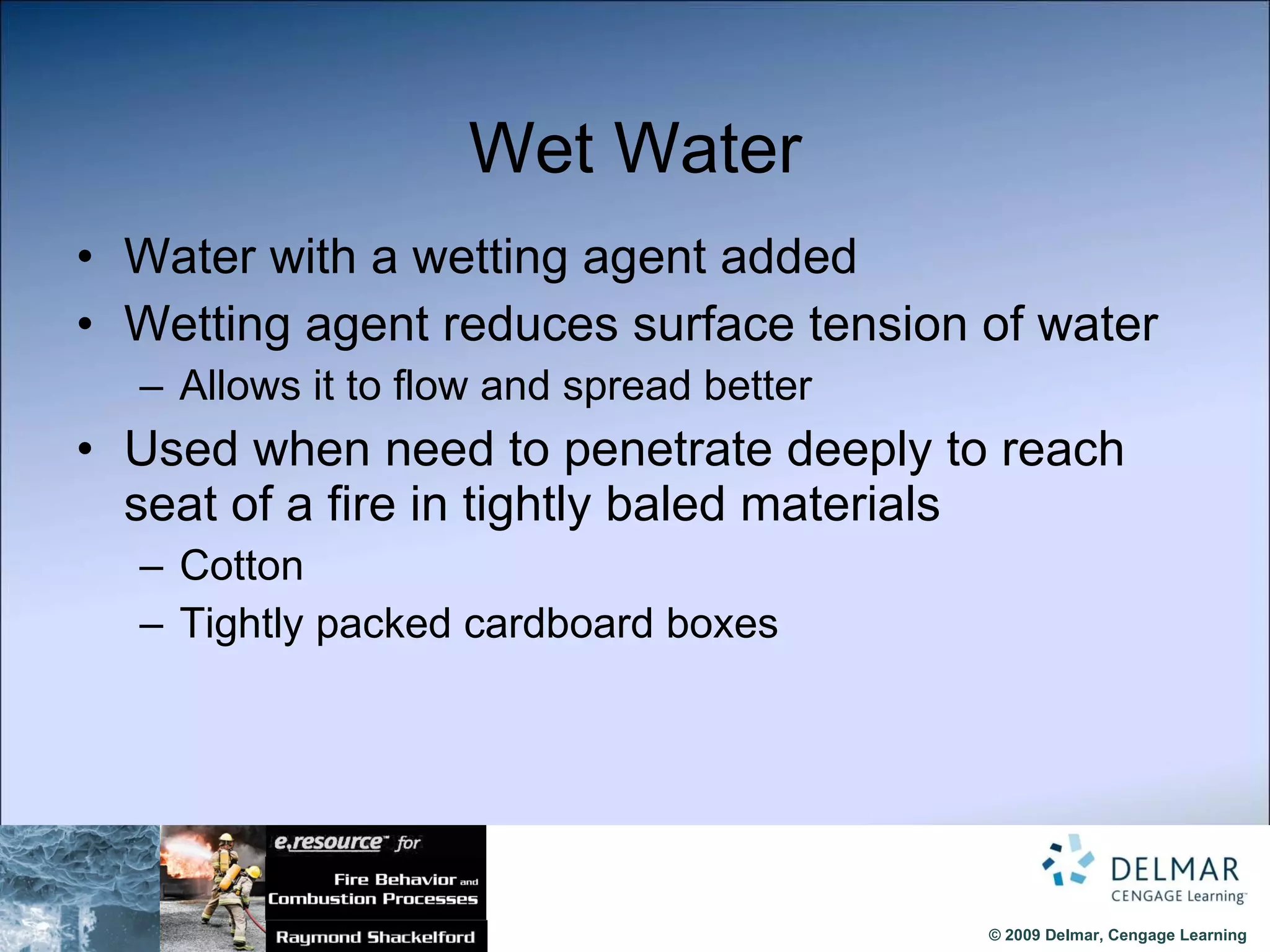 Wet Water

• Water with a wetting agent added
• Wetting agent reduces surface tension of water
– Allows it to flow and spread better
• Used when need to penetrate deeply to reach seat of a fire in tightly baled materials
– Cotton
– Tightly packed cardboard boxes

e.resource™ for
Fire Behavior and Combustion Processes
Raymond Shackelford

DELMAR
CENGAGE Learning™

© 2009 Delmar, Cengage Learning